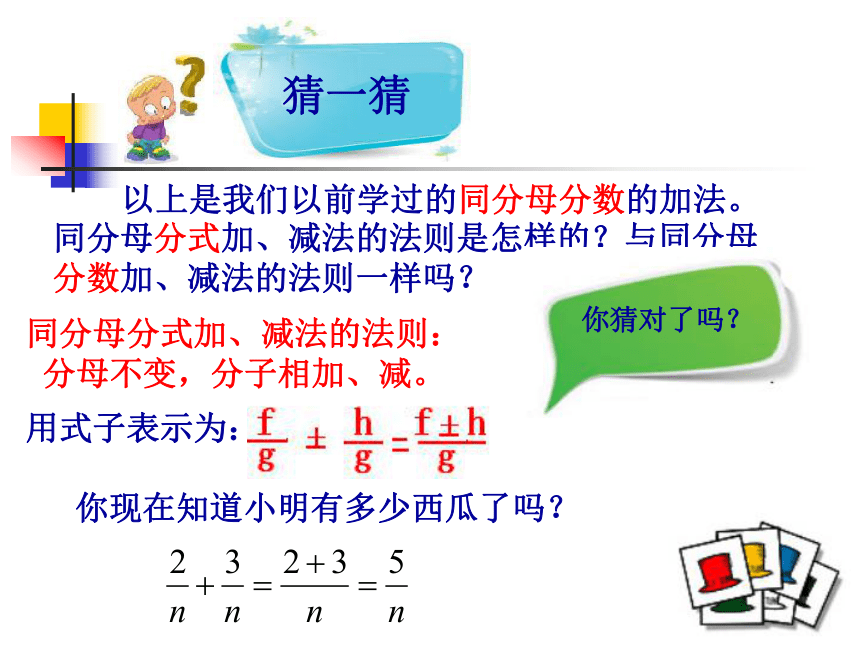 猜一猜

以上是我们以前学过的同分母分数的加法。同分母分式加、减法的法则是怎样的？与同分母分数加、减法的法则一样吗？

你猜对了吗？

同分母分式加、减法的法则：
分母不变，分子相加、减。

用式子表示为：$\frac{f}{g} \pm \frac{h}{g} = \frac{f \pm h}{g}$

你现在知道小明有多少西瓜了吗？

$\frac{2}{n} + \frac{3}{n} = \frac{2+3}{n} = \frac{5}{n}$